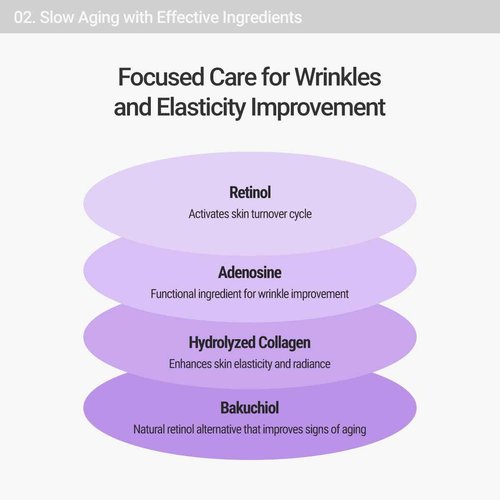 02. Slow Aging with Effective Ingredients

Focused Care for Wrinkles and Elasticity Improvement

Retinol
Activates skin turnover cycle

Adenosine
Functional ingredient for wrinkle improvement

Hydrolyzed Collagen
Enhances skin elasticity and radiance

Bakuchiol
Natural retinol alternative that improves signs of aging